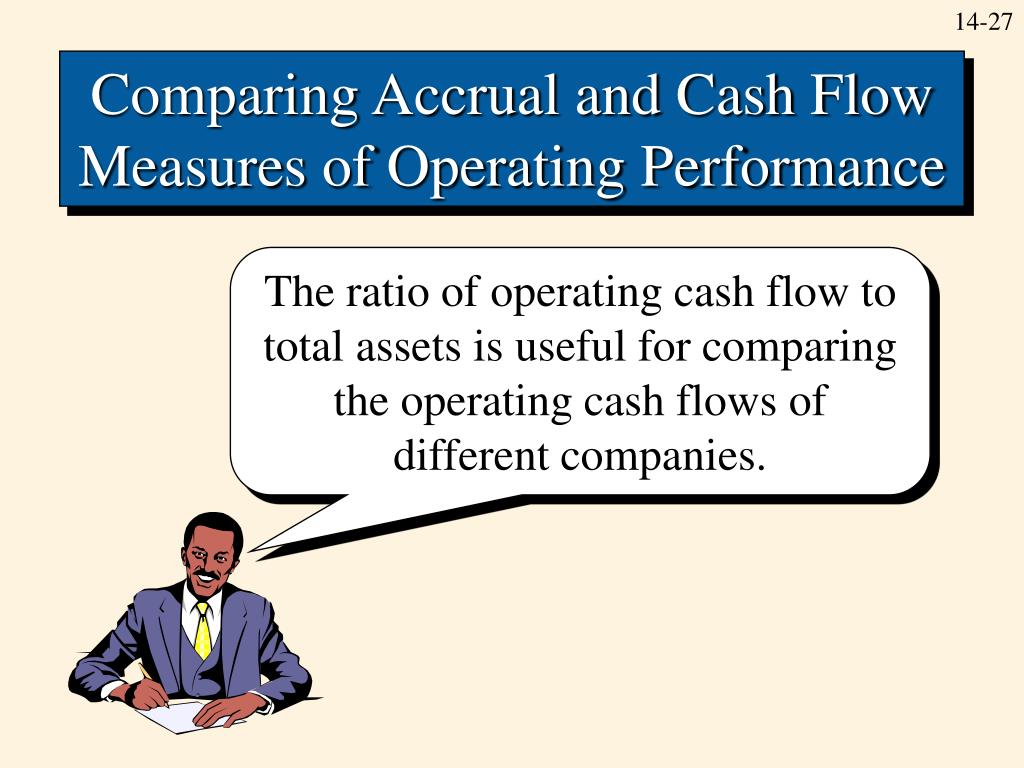 14-27

Comparing Accrual and Cash Flow Measures of Operating Performance

The ratio of operating cash flow to total assets is useful for comparing the operating cash flows of different companies.